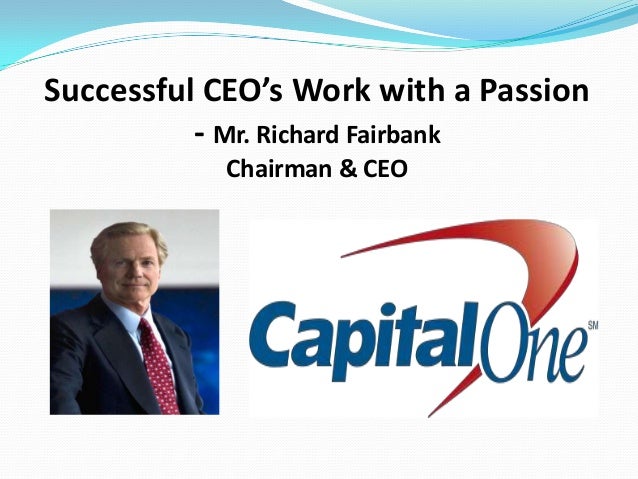 Successful CEO's Work with a Passion

- Mr. Richard Fairbank
Chairman & CEO

CapitalOne SM